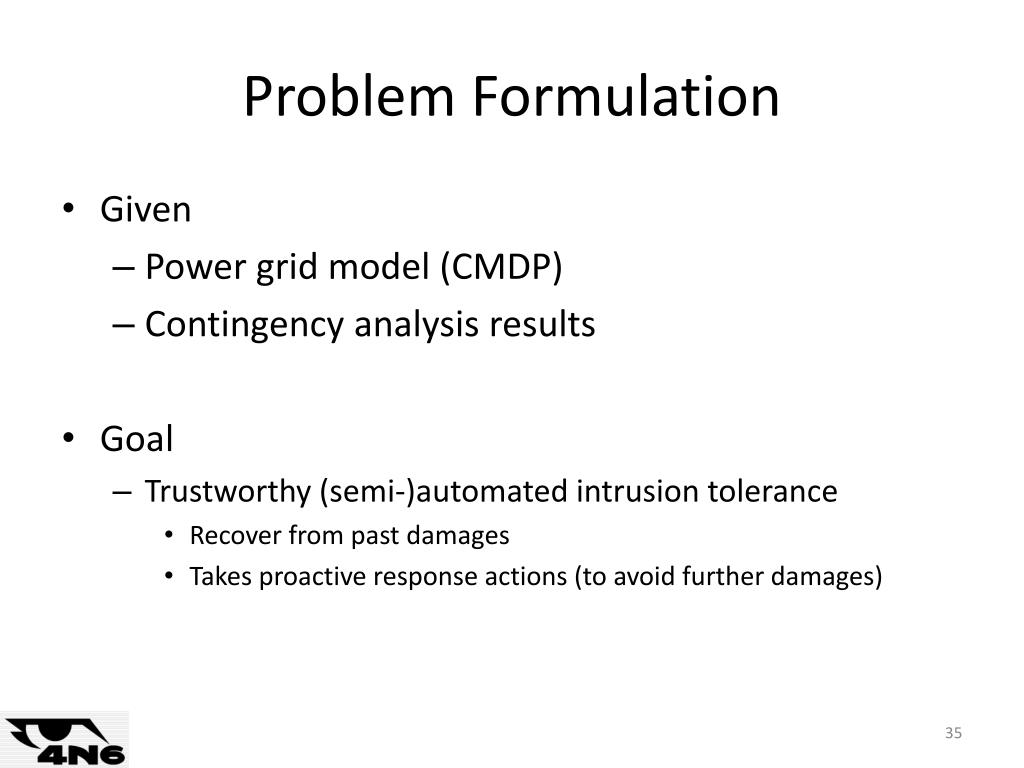 Problem Formulation

• Given
– Power grid model (CMDP)
– Contingency analysis results

• Goal
– Trustworthy (semi-)automated intrusion tolerance
• Recover from past damages
• Takes proactive response actions (to avoid further damages)

4N6

35